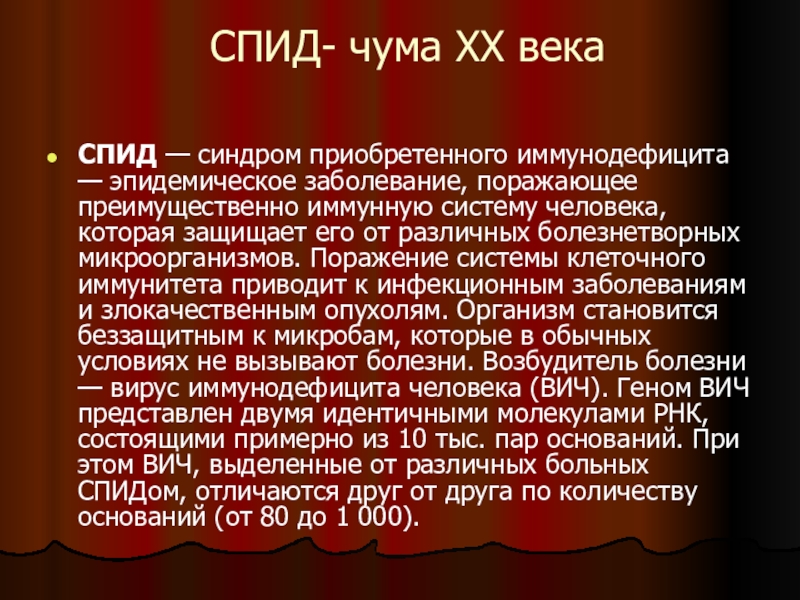 СПИД- чума XX века

СПИД — синдром приобретенного иммунодефицита — эпидемическое заболевание, поражающее преимущественно иммунную систему человека, которая защищает его от различных болезнетворных микроорганизмов. Поражение системы клеточного иммунитета приводит к инфекционным заболеваниям и злокачественным опухолям. Организм становится беззащитным к микробам, которые в обычных условиях не вызывают болезни. Возбудитель болезни — вирус иммунодефицита человека (ВИЧ). Геном ВИЧ представлен двумя идентичными молекулами РНК, состоящими примерно из 10 тыс. пар оснований. При этом ВИЧ, выделенные от различных больных СПИДом, отличаются друг от друга по количеству оснований (от 80 до 1 000).